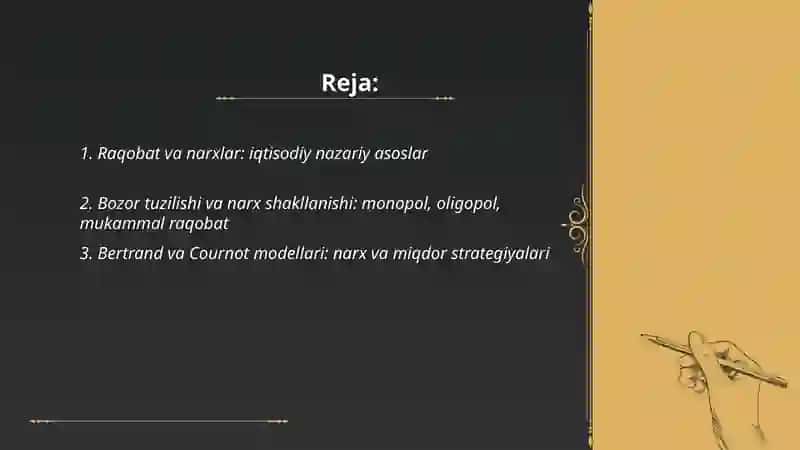 Reja:

1. Raqobat va narxlar: iqtisodiy nazariy asoslar

2. Bozor tuzilishi va narx shakllanishi: monopol, oligopol, mukammal raqobat

3. Bertrand va Cournot modellari: narx va miqdor strategiyalari